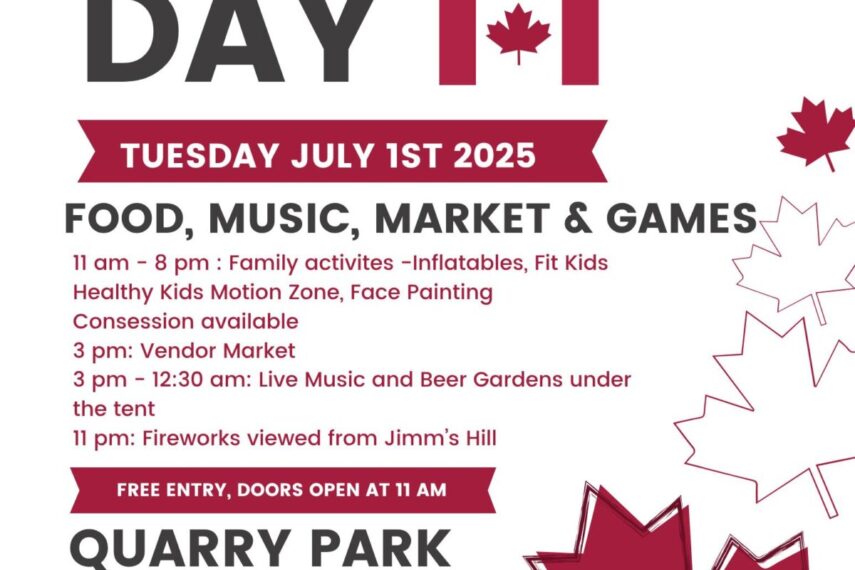 DAY

TUESDAY JULY 1ST 2025

FOOD, MUSIC, MARKET & GAMES

11 am - 8 pm : Family activites -Inflatables, Fit Kids Healthy Kids Motion Zone, Face Painting
Consession available
3 pm: Vendor Market
3 pm - 12:30 am: Live Music and Beer Gardens under the tent
11 pm: Fireworks viewed from Jimm's Hill

FREE ENTRY, DOORS OPEN AT 11 AM

QUARRY PARK